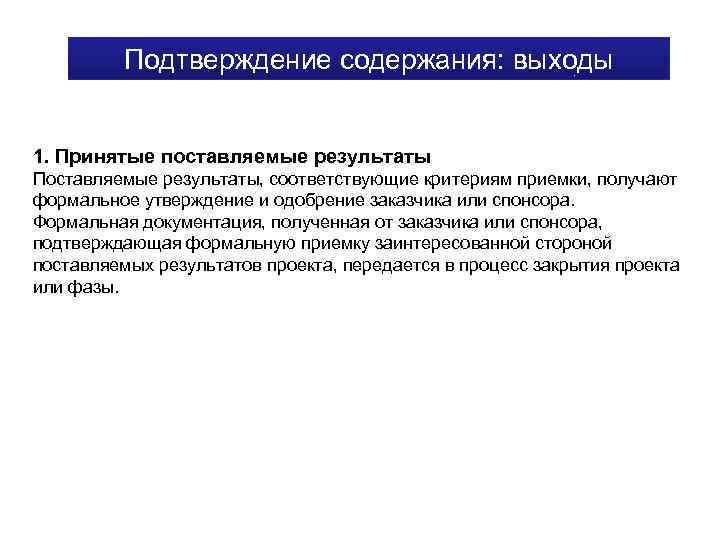 Подтверждение содержания: выходы

1. Принятые поставляемые результаты
Поставляемые результаты, соответствующие критериям приемки, получают формальное утверждение и одобрение заказчика или спонсора. Формальная документация, полученная от заказчика или спонсора, подтверждающая формальную приемку заинтересованной стороной поставляемых результатов проекта, передается в процесс закрытия проекта или фазы.